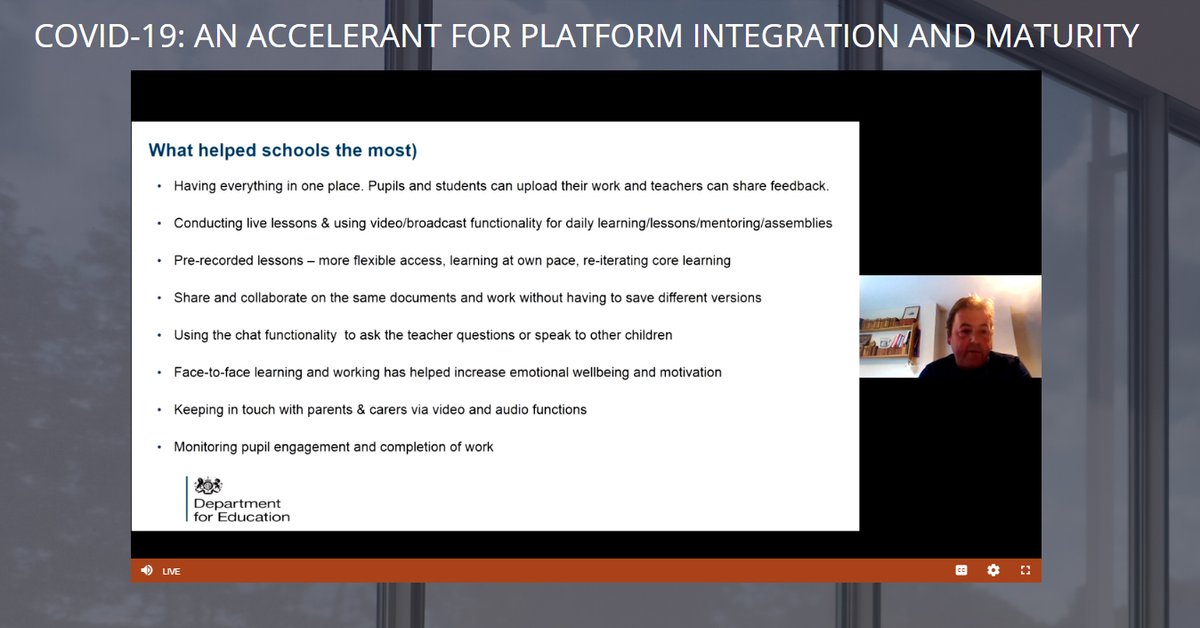 COVID-19: AN ACCELERANT FOR PLATFORM INTEGRATION AND MATURITY

What helped schools the most)

• Having everything in one place. Pupils and students can upload their work and teachers can share feedback.

• Conducting live lessons & using video/broadcast functionality for daily learning/lessons/mentoring/assemblies

• Pre-recorded lessons – more flexible access, learning at own pace, re-iterating core learning

• Share and collaborate on the same documents and work without having to save different versions

• Using the chat functionality to ask the teacher questions or speak to other children

• Face-to-face learning and working has helped increase emotional wellbeing and motivation

• Keeping in touch with parents & carers via video and audio functions

• Monitoring pupil engagement and completion of work

Department for Education

LIVE